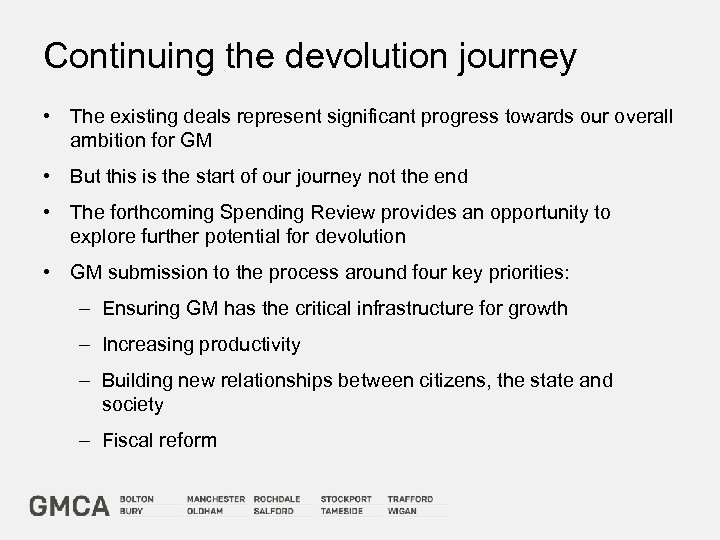 Continuing the devolution journey

• The existing deals represent significant progress towards our overall ambition for GM

• But this is the start of our journey not the end

• The forthcoming Spending Review provides an opportunity to explore further potential for devolution

• GM submission to the process around four key priorities:

– Ensuring GM has the critical infrastructure for growth

– Increasing productivity

– Building new relationships between citizens, the state and society

– Fiscal reform

GMCA BOLTON BURY MANCHESTER OLDHAM ROCHDALE SALFORD STOCKPORT TAMESIDE TRAFFORD WIGAN